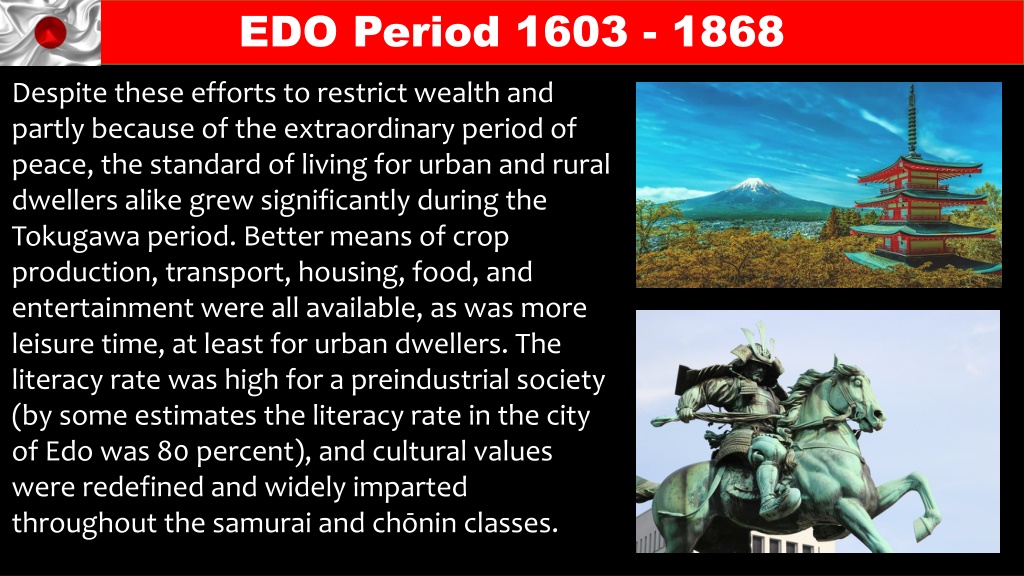 EDO Period 1603 - 1868

Despite these efforts to restrict wealth and partly because of the extraordinary period of peace, the standard of living for urban and rural dwellers alike grew significantly during the Tokugawa period. Better means of crop production, transport, housing, food, and entertainment were all available, as was more leisure time, at least for urban dwellers. The literacy rate was high for a preindustrial society (by some estimates the literacy rate in the city of Edo was 80 percent), and cultural values were redefined and widely imparted throughout the samurai and chōnin classes.